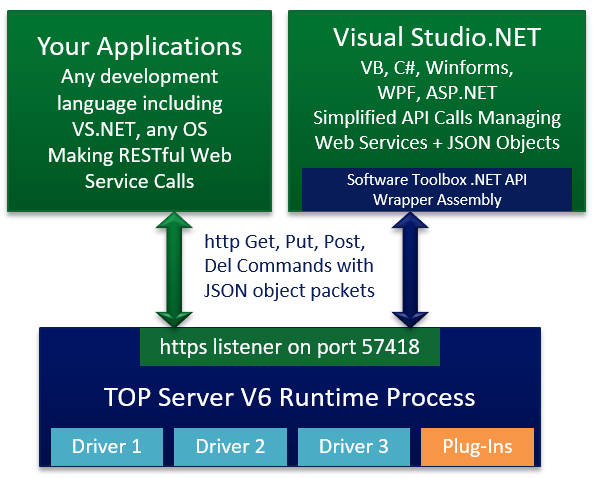 Your Applications
Any development language including VS.NET, any OS Making RESTful Web Service Calls

Visual Studio.NET
VB, C#, Winforms, WPF, ASP.NET
Simplified API Calls Managing Web Services + JSON Objects

Software Toolbox .NET API Wrapper Assembly

http Get, Put, Post, Del Commands with JSON object packets

https listener on port 57418

TOP Server V6 Runtime Process

Driver 1

Driver 2

Driver 3

Plug-Ins